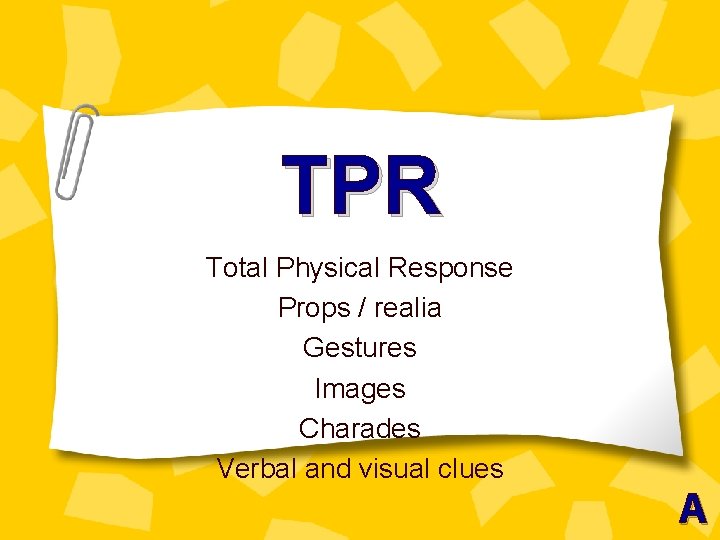 TPR

Total Physical Response
Props / realia
Gestures
Images
Charades
Verbal and visual clues

A